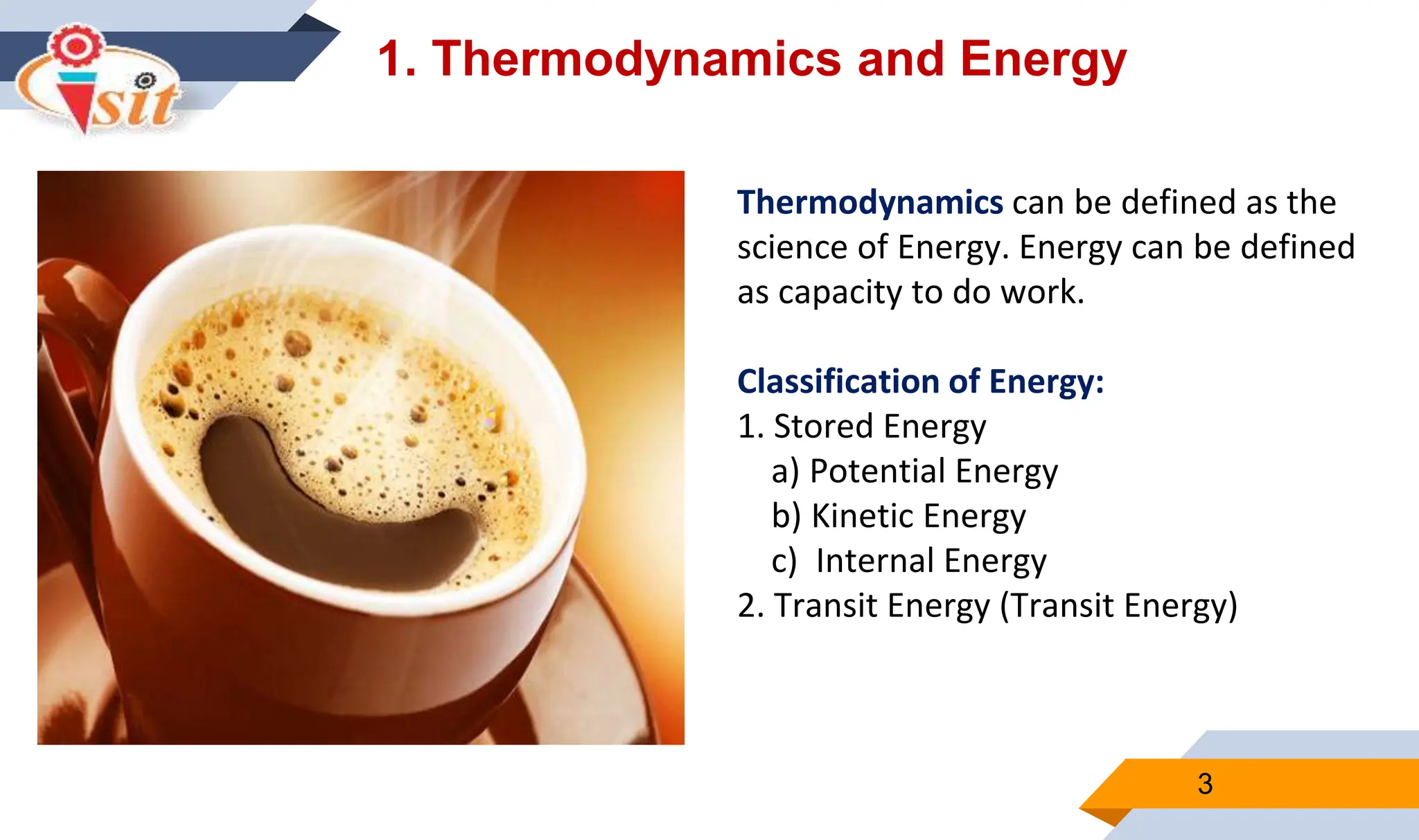 isit

1. Thermodynamics and Energy

Thermodynamics can be defined as the science of Energy. Energy can be defined as capacity to do work.

Classification of Energy:
1. Stored Energy
a) Potential Energy
b) Kinetic Energy
c) Internal Energy
2. Transit Energy (Transit Energy)

3